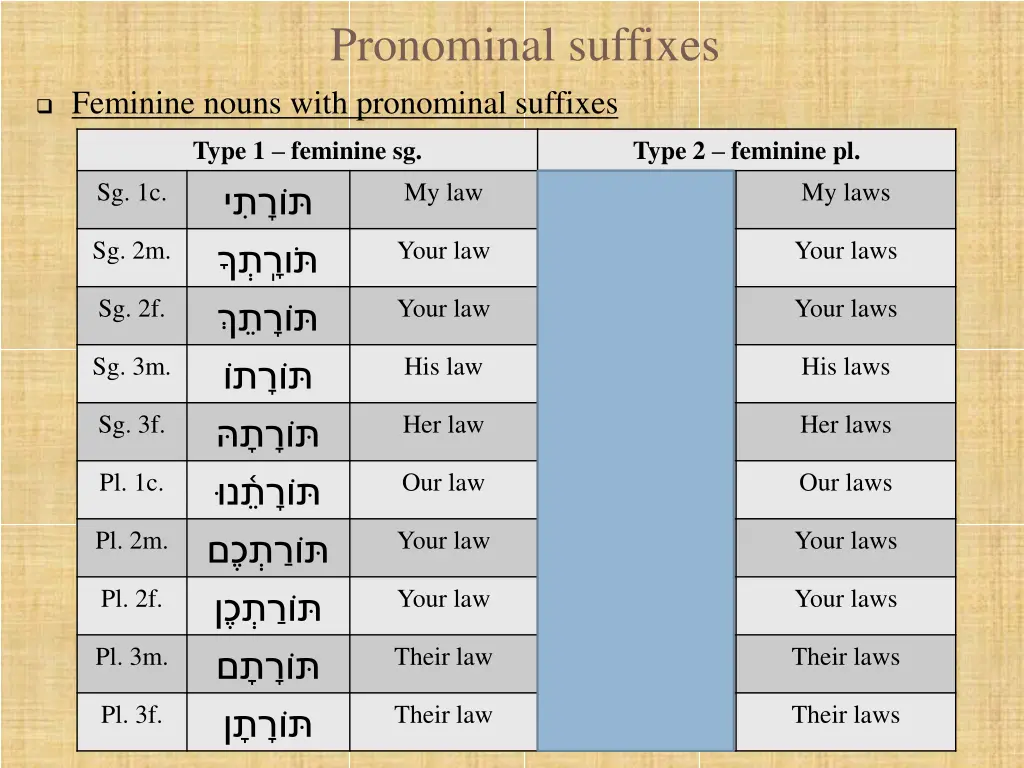 Pronominal suffixes

Feminine nouns with pronominal suffixes

| Type 1 – feminine sg. | | | Type 2 – feminine pl. | |
|---|---|---|---|---|
| Sg. 1c. | תּוֹרָתִי | My law | | My laws |
| Sg. 2m. | תּוֹרָתְךָ | Your law | | Your laws |
| Sg. 2f. | תּוֹרָתֵךְ | Your law | | Your laws |
| Sg. 3m. | תּוֹרָתוֹ | His law | | His laws |
| Sg. 3f. | תּוֹרָתָהּ | Her law | | Her laws |
| Pl. 1c. | תּוֹרָתֵ֫נוּ | Our law | | Our laws |
| Pl. 2m. | תּוֹרַתְכֶם | Your law | | Your laws |
| Pl. 2f. | תּוֹרַתְכֶן | Your law | | Your laws |
| Pl. 3m. | תּוֹרָתָם | Their law | | Their laws |
| Pl. 3f. | תּוֹרָתָן | Their law | | Their laws |